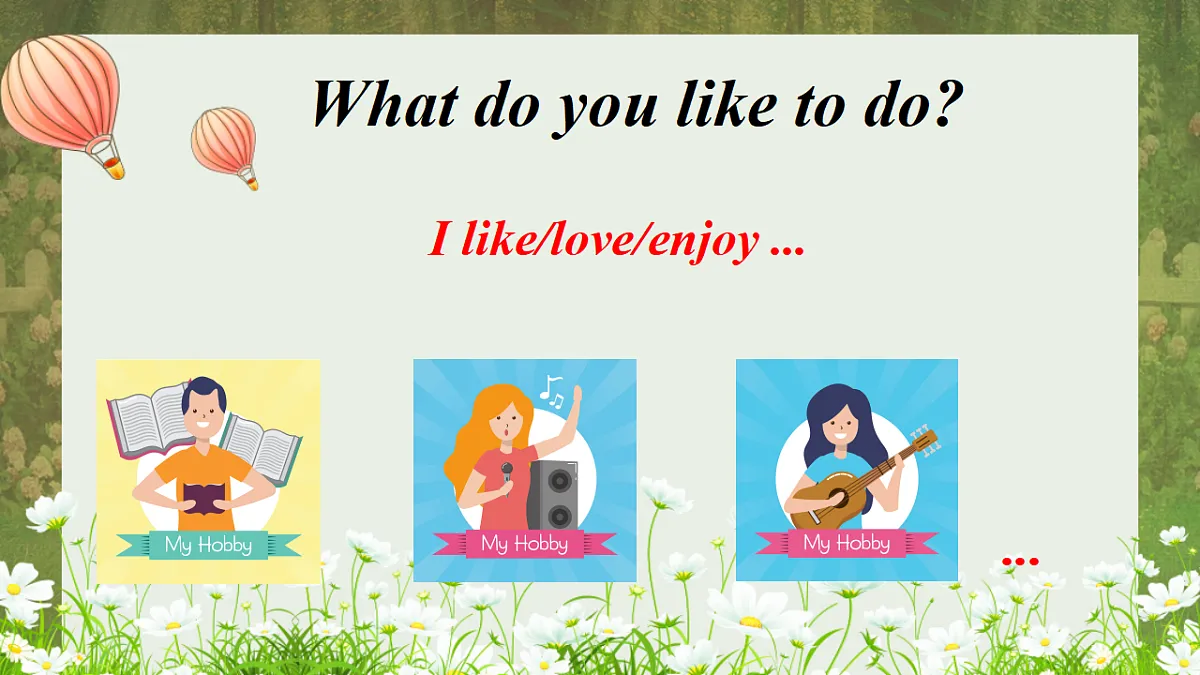 What do you like to do?

I like/love/enjoy ...

My Hobby

My Hobby

My Hobby

...